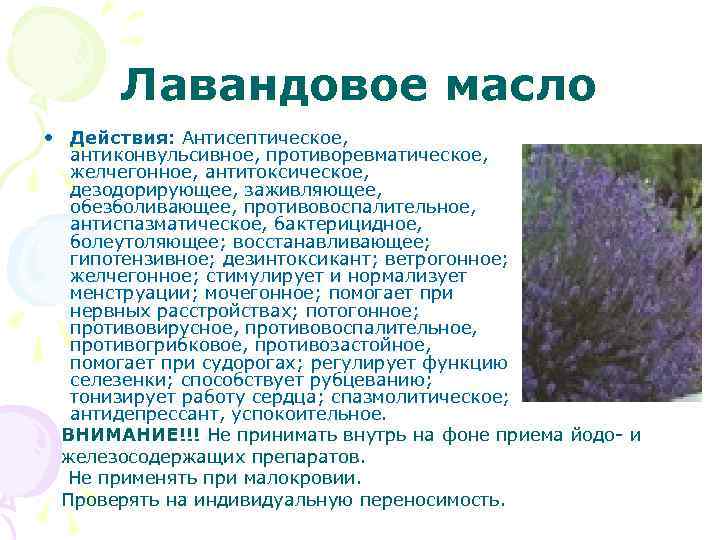 Лавандовое масло

• Действия: Антисептическое, антиконвульсивное, противоревматическое, желчегонное, антитоксическое, дезодорирующее, заживляющее, обезболивающее, противовоспалительное, антиспазматическое, бактерицидное, болеутоляющее; восстанавливающее; гипотензивное; дезинтоксикант; ветрогонное; желчегонное; стимулирует и нормализует менструации; мочегонное; помогает при нервных расстройствах; потогонное; противовирусное, противовоспалительное, противогрибковое, противозастойное, помогает при судорогах; регулирует функцию селезенки; способствует рубцеванию; тонизирует работу сердца; спазмолитическое; антидепрессант, успокоительное.

ВНИМАНИЕ!!! Не принимать внутрь на фоне приема йодо- и железосодержащих препаратов.

Не применять при малокровии.

Проверять на индивидуальную переносимость.